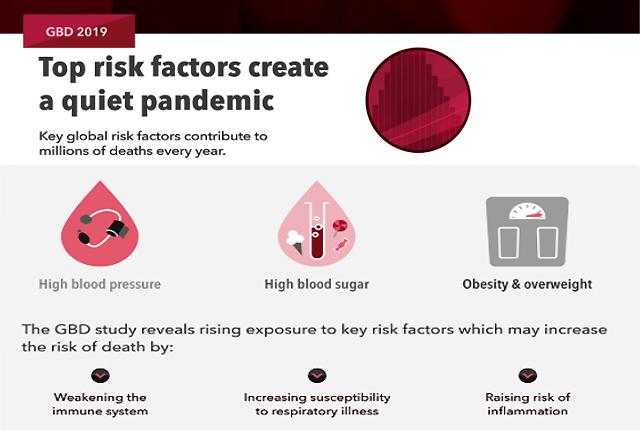 GBD 2019

Top risk factors create a quiet pandemic

Key global risk factors contribute to millions of deaths every year.

High blood pressure

High blood sugar

Obesity & overweight

The GBD study reveals rising exposure to key risk factors which may increase the risk of death by:

Weakening the immune system

Increasing susceptibility to respiratory illness

Raising risk of inflammation